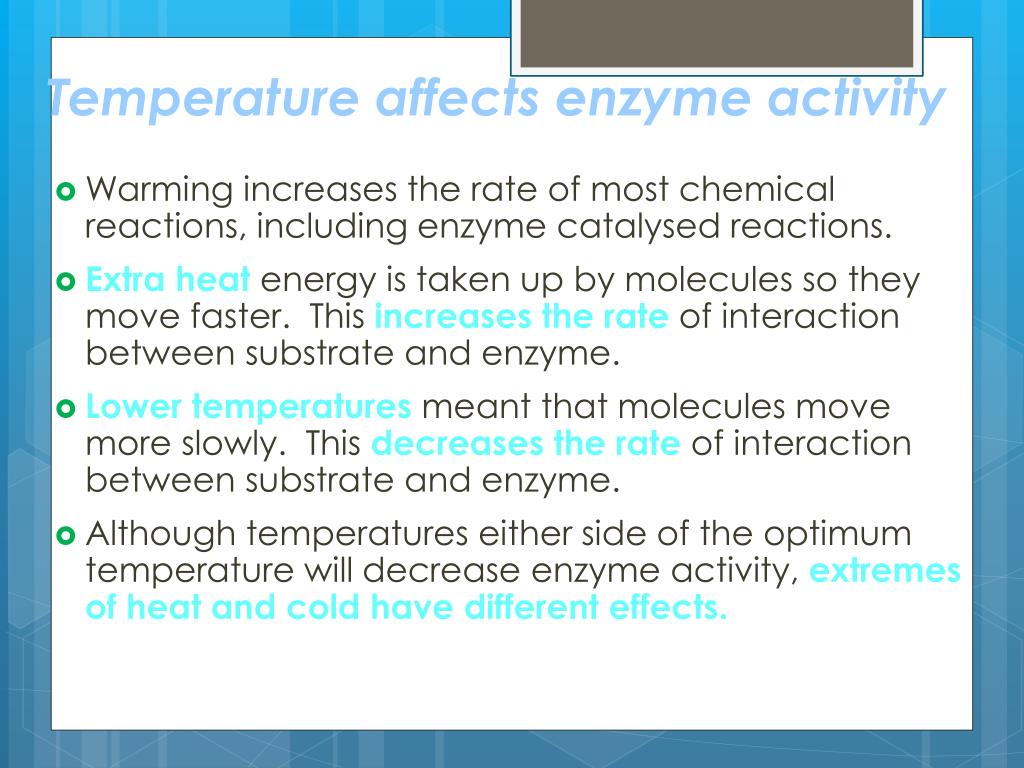 Temperature affects enzyme activity

Warming increases the rate of most chemical reactions, including enzyme catalysed reactions.

Extra heat energy is taken up by molecules so they move faster. This increases the rate of interaction between substrate and enzyme.

Lower temperatures meant that molecules move more slowly. This decreases the rate of interaction between substrate and enzyme.

Although temperatures either side of the optimum temperature will decrease enzyme activity, extremes of heat and cold have different effects.